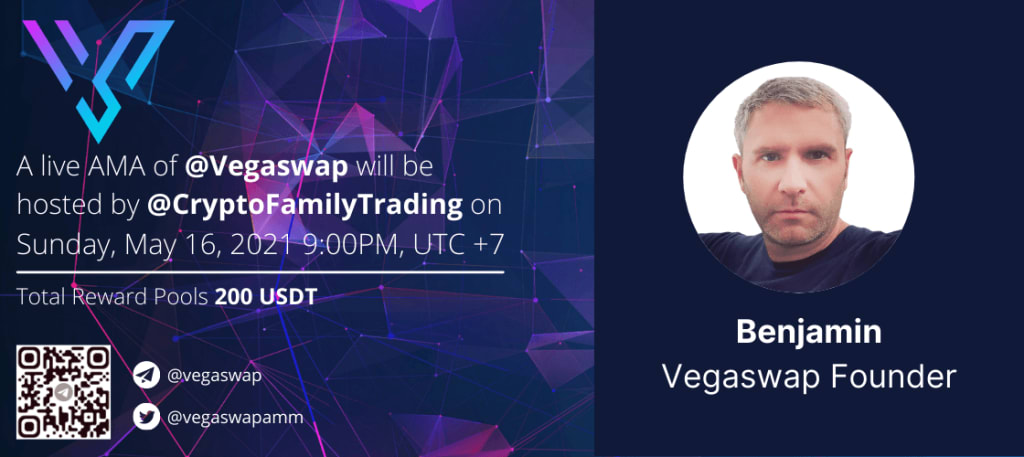 A live AMA of @Vegaswap will be hosted by @CryptoFamilyTrading on Sunday, May 16, 2021 9:00PM, UTC +7

Total Reward Pools 200 USDT

@vegaswap

@vegaswapamm

Benjamin
Vegaswap Founder